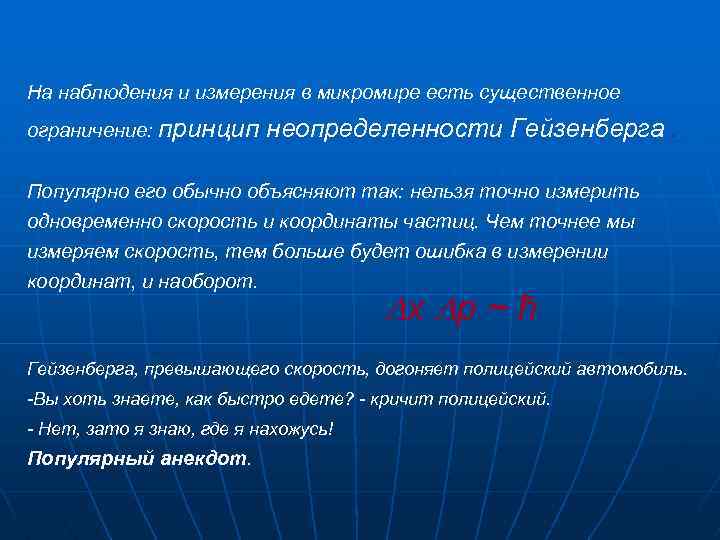 На наблюдения и измерения в микромире есть существенное ограничение: принцип неопределенности Гейзенберга .

Популярно его обычно объясняют так: нельзя точно измерить одновременно скорость и координаты частиц. Чем точнее мы измеряем скорость, тем больше будет ошибка в измерении координат, и наоборот.

$\Delta x \, \Delta p \sim \hbar$

Гейзенберга, превышающего скорость, догоняет полицейский автомобиль.
-Вы хоть знаете, как быстро едете? - кричит полицейский.
- Нет, зато я знаю, где я нахожусь!
Популярный анекдот.